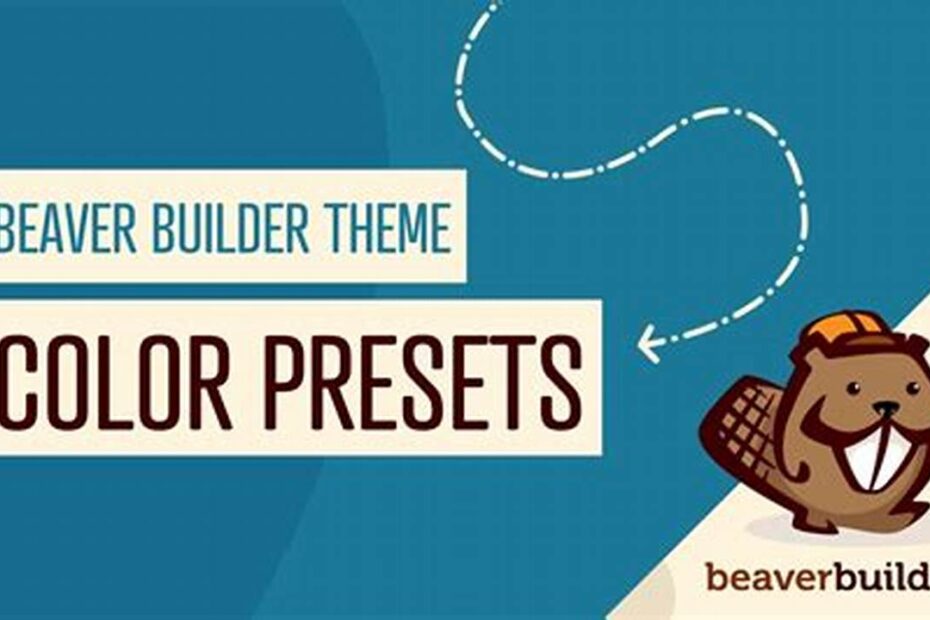 BEAVER BUILDER THEME

COLOR PRESETS

beaverbuild